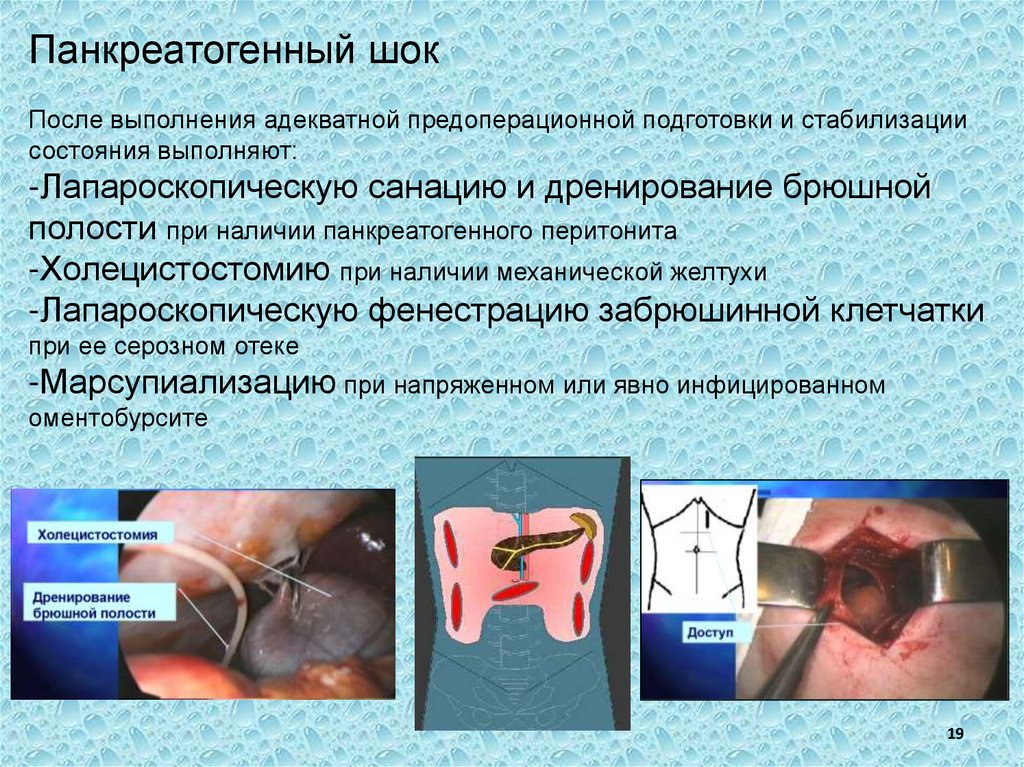 Панкреатогенный шок

После выполнения адекватной предоперационной подготовки и стабилизации состояния выполняют:
-Лапароскопическую санацию и дренирование брюшной полости при наличии панкреатогенного перитонита
-Холецистостомию при наличии механической желтухи
-Лапароскопическую фенестрацию забрюшинной клетчатки при ее серозном отеке
-Марсупиализацию при напряженном или явно инфицированном оментобурсите

Холецистостомия

Дренирование брюшной полости

Доступ

19